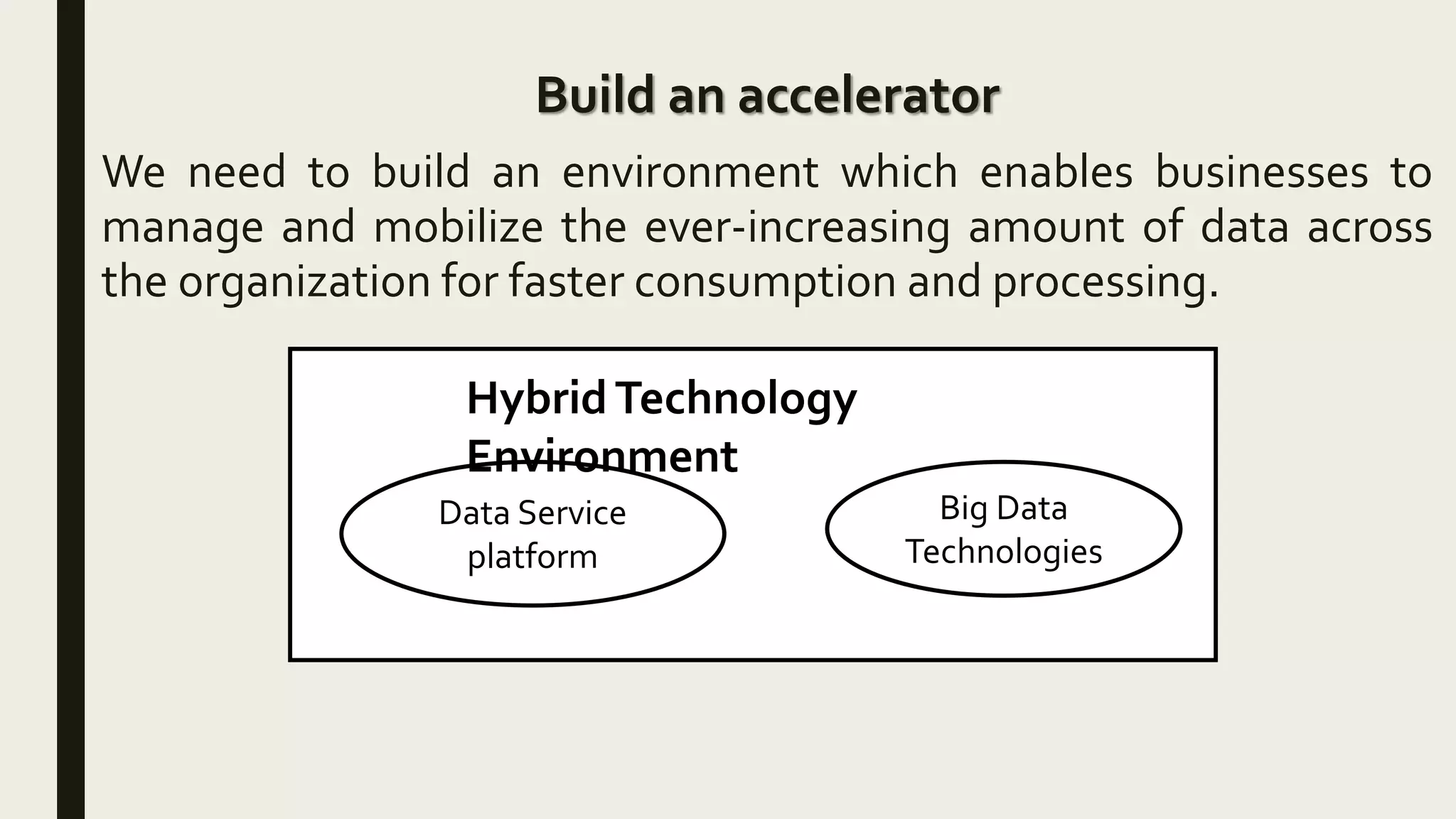 Build an accelerator

We need to build an environment which enables businesses to manage and mobilize the ever-increasing amount of data across the organization for faster consumption and processing.

Hybrid Technology Environment

Data Service platform

Big Data Technologies